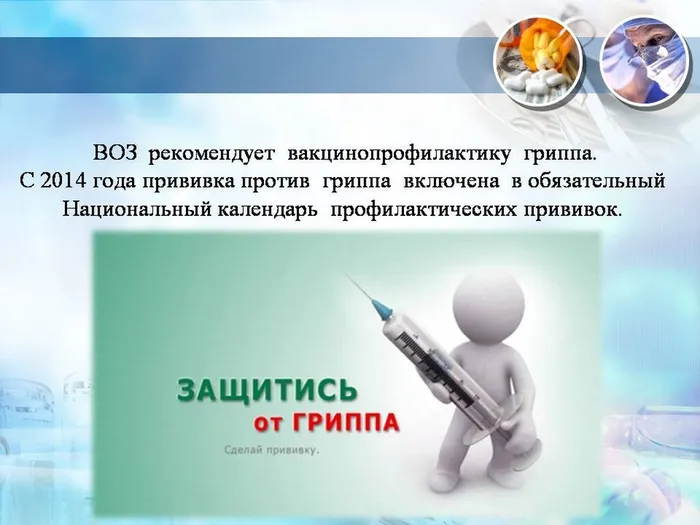 ВОЗ рекомендует вакцинопрофилактику гриппа.
С 2014 года прививка против гриппа включена в обязательный Национальный календарь профилактических прививок.

ЗАЩИТИСЬ
от ГРИППА
Сделай прививку.